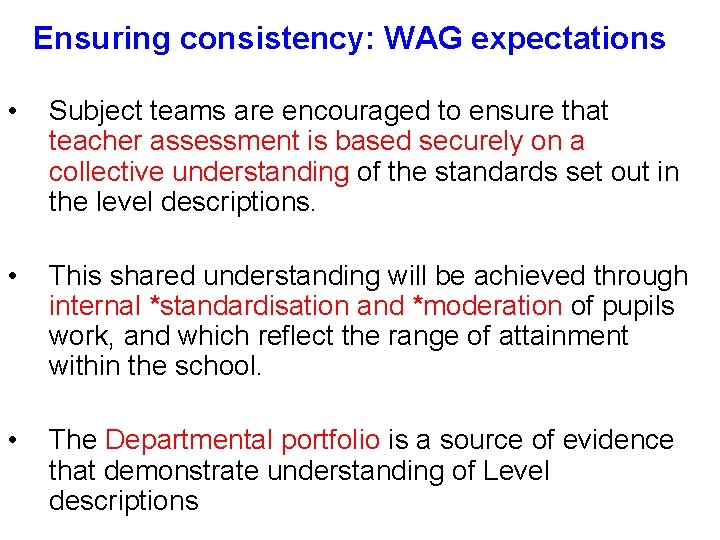 Ensuring consistency: WAG expectations

• Subject teams are encouraged to ensure that teacher assessment is based securely on a collective understanding of the standards set out in the level descriptions.

• This shared understanding will be achieved through internal *standardisation and *moderation of pupils work, and which reflect the range of attainment within the school.

• The Departmental portfolio is a source of evidence that demonstrate understanding of Level descriptions